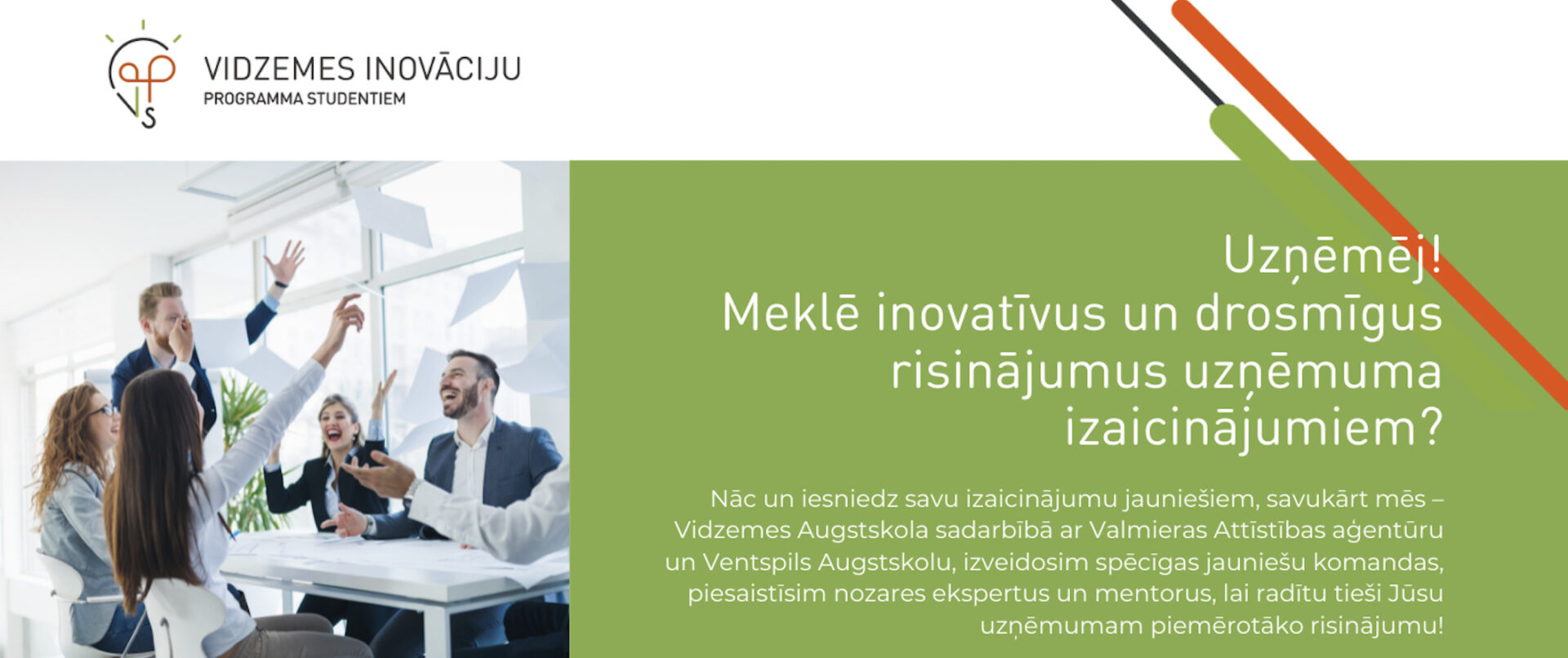 VIDZEMES INOVĀCIJU
PROGRAMMA STUDENTIEM

Uzņēmēj!
Meklē inovatīvus un drosmīgus risinājumus uzņēmuma izaicinājumiem?

Nāc un iesniedz savu izaicinājumu jauniešiem, savukārt mēs – Vidzemes Augstskola sadarbībā ar Valmieras Attīstības aģentūru un Ventspils Augstskolu, izveidosim spēcīgas jauniešu komandas, piesaistīsim nozares ekspertus un mentorus, lai radītu tieši Jūsu uzņēmumam piemērotāko risinājumu!